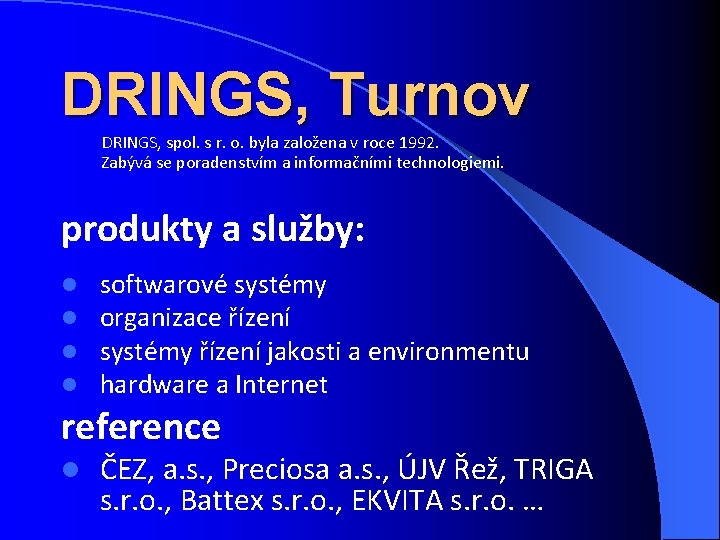 DRINGS, Turnov

DRINGS, spol. s r. o. byla založena v roce 1992.
Zabývá se poradenstvím a informačními technologiemi.

produkty a služby:

- softwarové systémy
- organizace řízení
- systémy řízení jakosti a environmentu
- hardware a Internet

reference

- ČEZ, a.s., Preciosa a.s., ÚJV Řež, TRIGA s.r.o., Battex s.r.o., EKVITA s.r.o. …